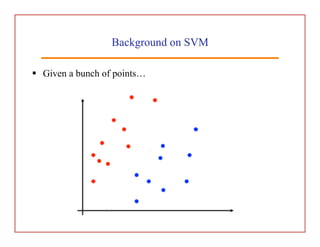 Background on SVM

• Given a bunch of points…